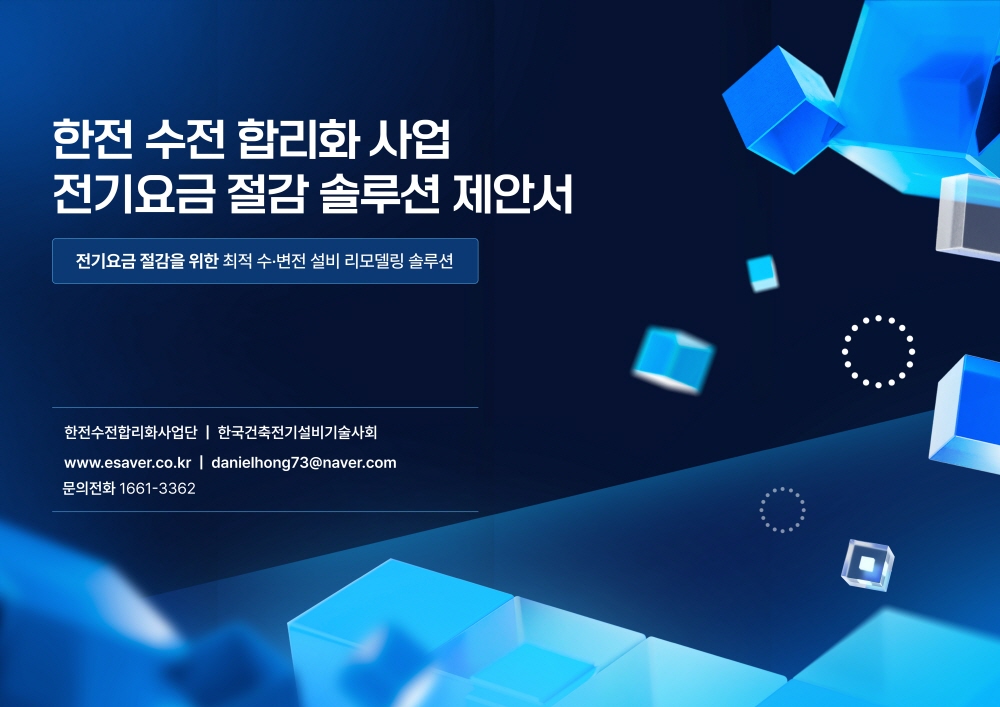 한전 수전 합리화 사업
전기요금 절감 솔루션 제안서

전기요금 절감을 위한 최적 수·변전 설비 리모델링 솔루션

한전수전합리화사업단 | 한국건축전기설비기술사회

www.esaver.co.kr | danielhong73@naver.com

문의전화 1661-3362